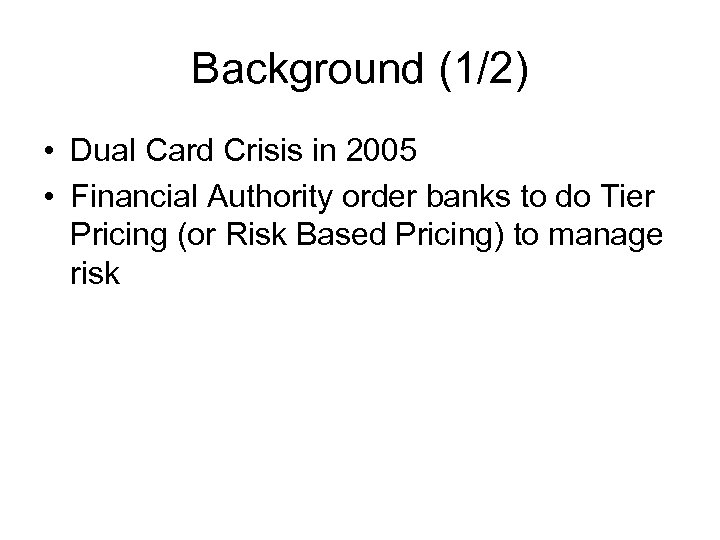 Background (1/2)

• Dual Card Crisis in 2005
• Financial Authority order banks to do Tier Pricing (or Risk Based Pricing) to manage risk